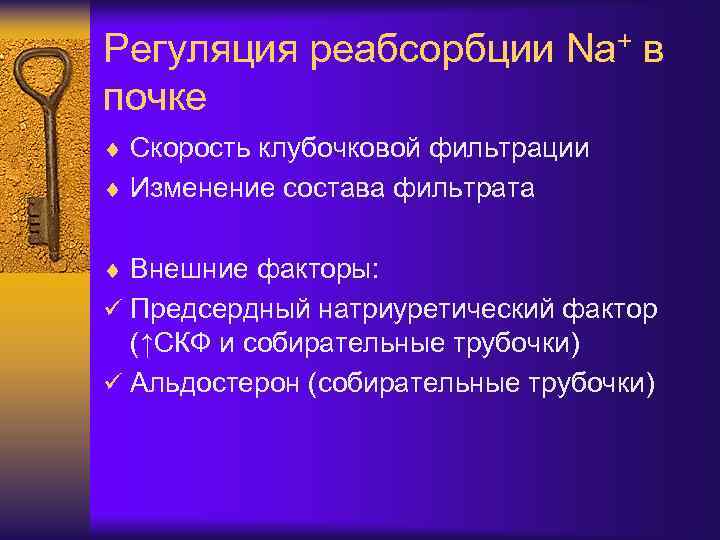 Регуляция реабсорбции $Na^+$ в почке

♦ Скорость клубочковой фильтрации
♦ Изменение состава фильтрата

♦ Внешние факторы:
✓ Предсердный натриуретический фактор (↑СКФ и собирательные трубочки)
✓ Альдостерон (собирательные трубочки)